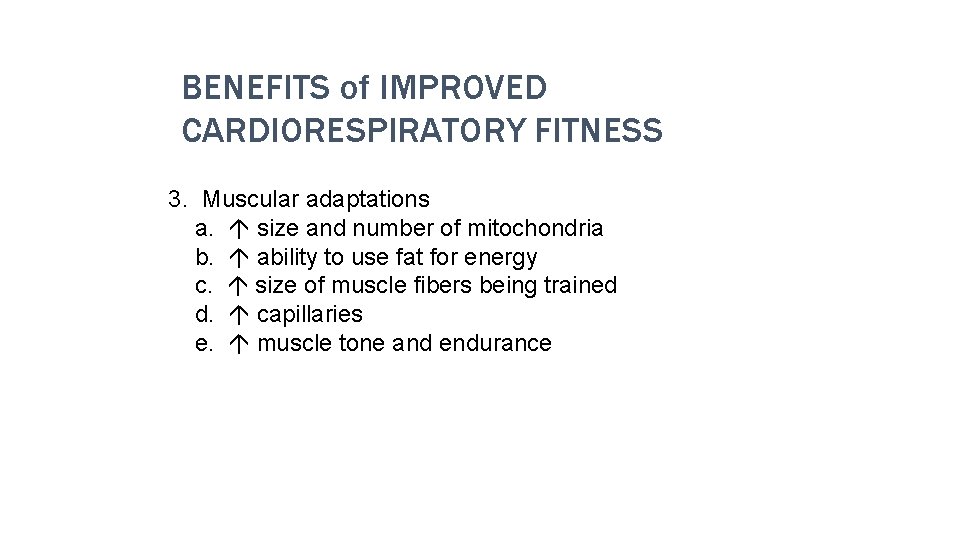 BENEFITS of IMPROVED CARDIORESPIRATORY FITNESS

3. Muscular adaptations
a. ↑ size and number of mitochondria
b. ↑ ability to use fat for energy
c. ↑ size of muscle fibers being trained
d. ↑ capillaries
e. ↑ muscle tone and endurance